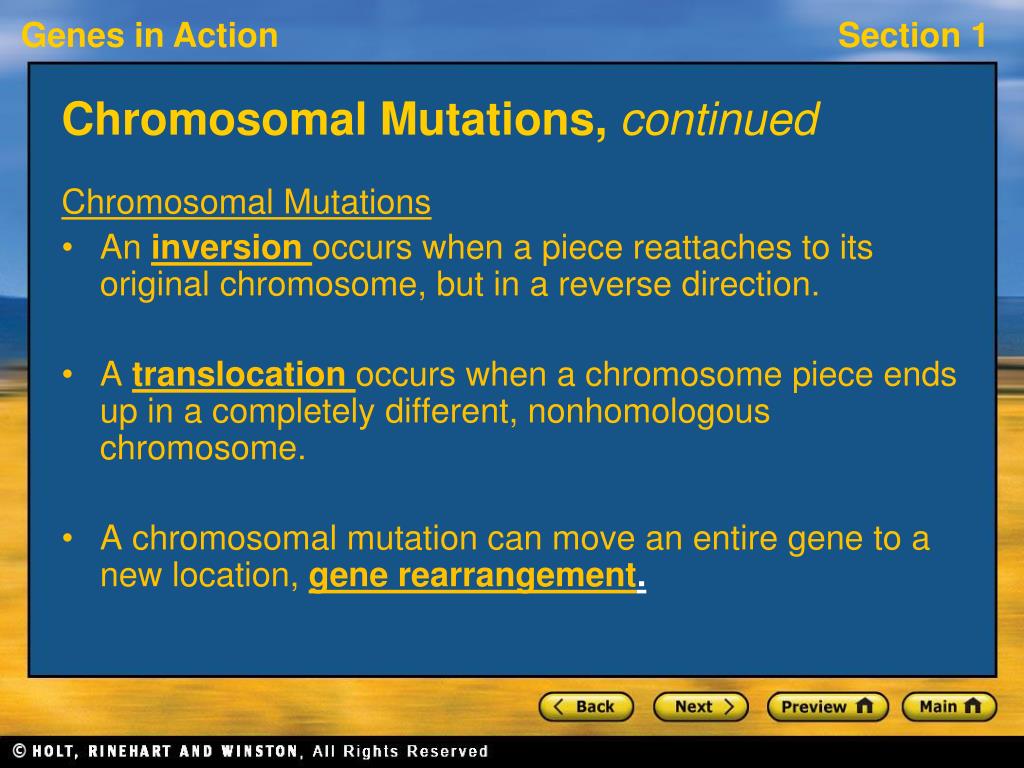 Genes in Action

Section 1

Chromosomal Mutations, continued

Chromosomal Mutations

• An inversion occurs when a piece reattaches to its original chromosome, but in a reverse direction.

• A translocation occurs when a chromosome piece ends up in a completely different, nonhomologous chromosome.

• A chromosomal mutation can move an entire gene to a new location, gene rearrangement.

Back Next Preview Main

© HOLT, RINEHART AND WINSTON, All Rights Reserved